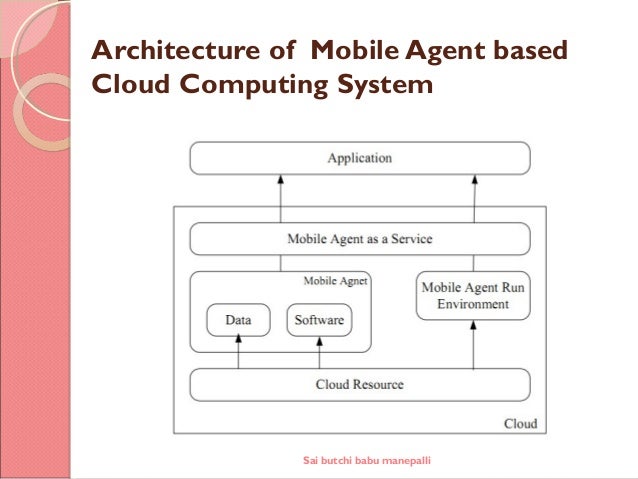 Architecture of Mobile Agent based Cloud Computing System

Application

Mobile Agent as a Service

Mobile Agnet

Data

Software

Mobile Agent Run Environment

Cloud Resource

Cloud

Sai butchi babu manepalli